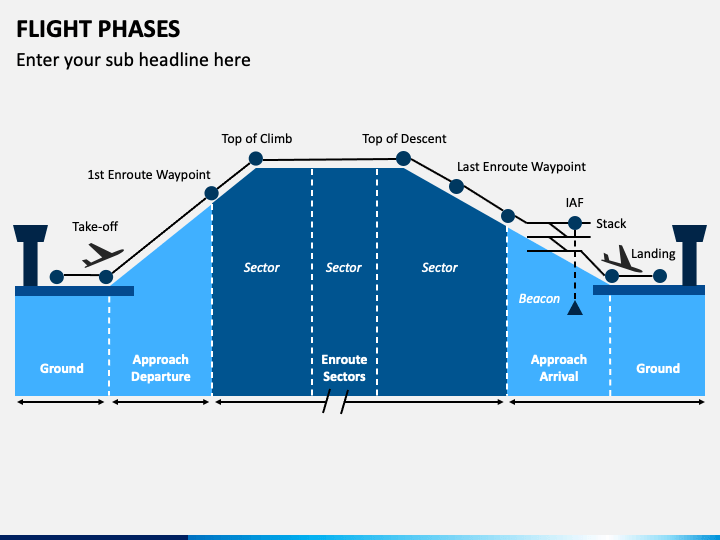 FLIGHT PHASES
Enter your sub headline here

Top of Climb
Top of Descent
1st Enroute Waypoint
Last Enroute Waypoint
IAF
Stack
Take-off
Landing
Sector
Sector
Sector
Beacon
Ground
Approach Departure
Enroute Sectors
Approach Arrival
Ground